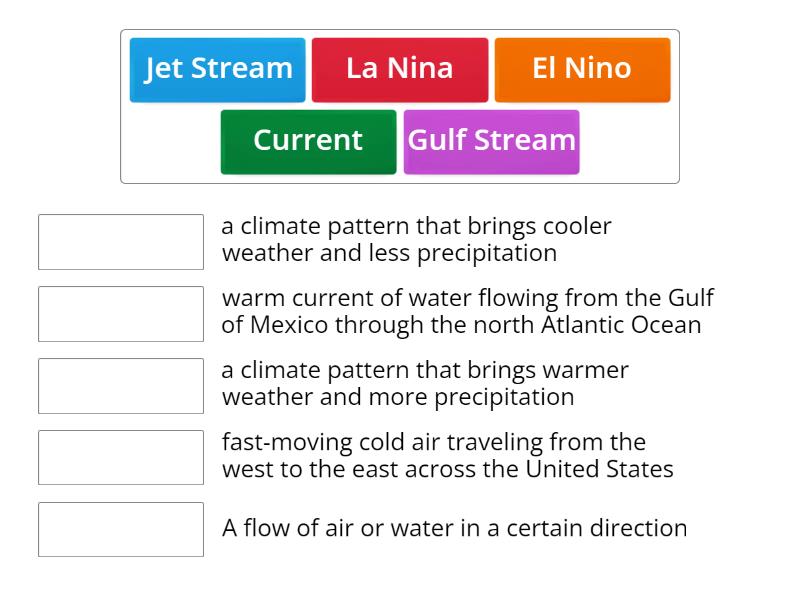 Jet Stream
La Nina
El Nino
Current
Gulf Stream

a climate pattern that brings cooler weather and less precipitation

warm current of water flowing from the Gulf of Mexico through the north Atlantic Ocean

a climate pattern that brings warmer weather and more precipitation

fast-moving cold air traveling from the west to the east across the United States

A flow of air or water in a certain direction